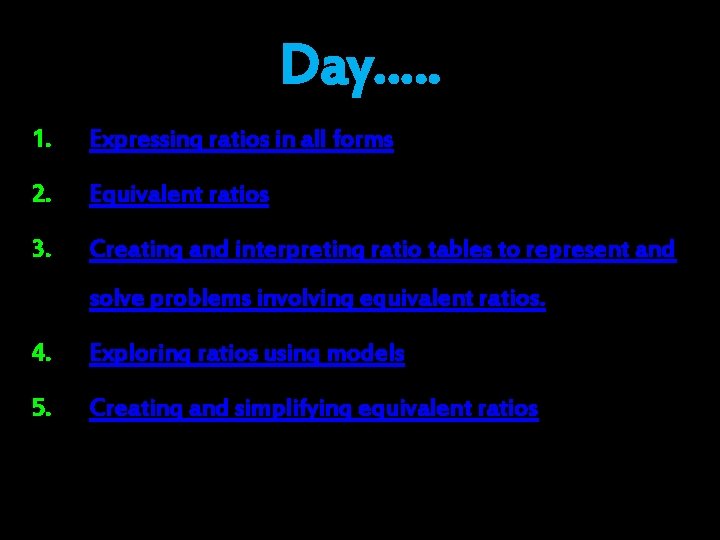 Day.....

1. Expressing ratios in all forms

2. Equivalent ratios

3. Creating and interpreting ratio tables to represent and solve problems involving equivalent ratios.

4. Exploring ratios using models

5. Creating and simplifying equivalent ratios